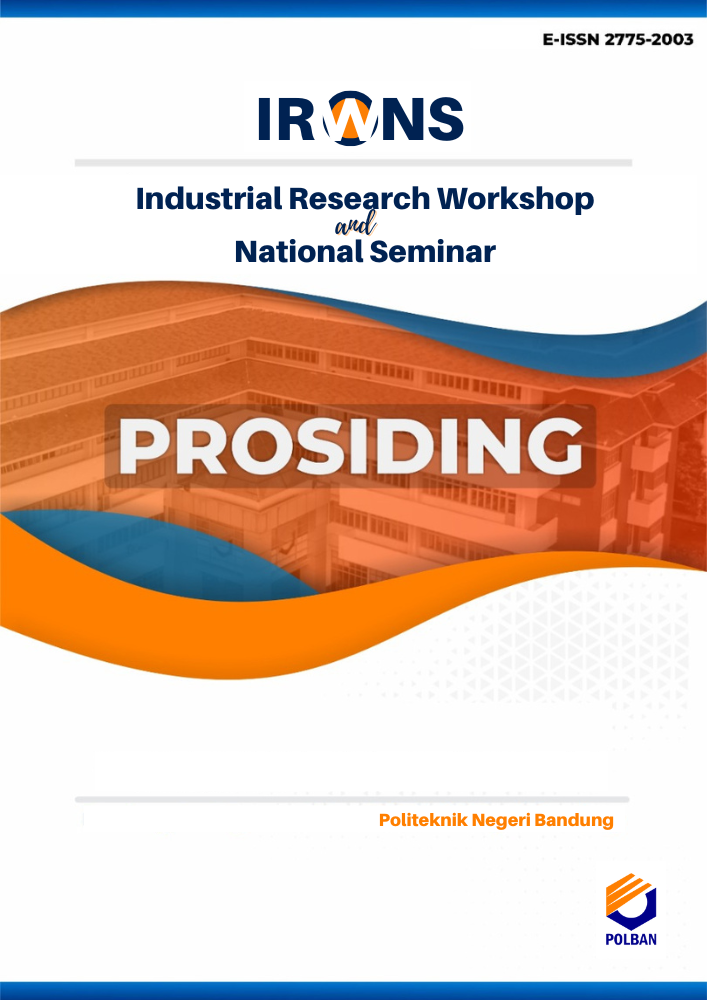 E-ISSN 2775-2003

IRWNS

Industrial Research Workshop
and
National Seminar

PROSIDING

Politeknik Negeri Bandung

POLBAN